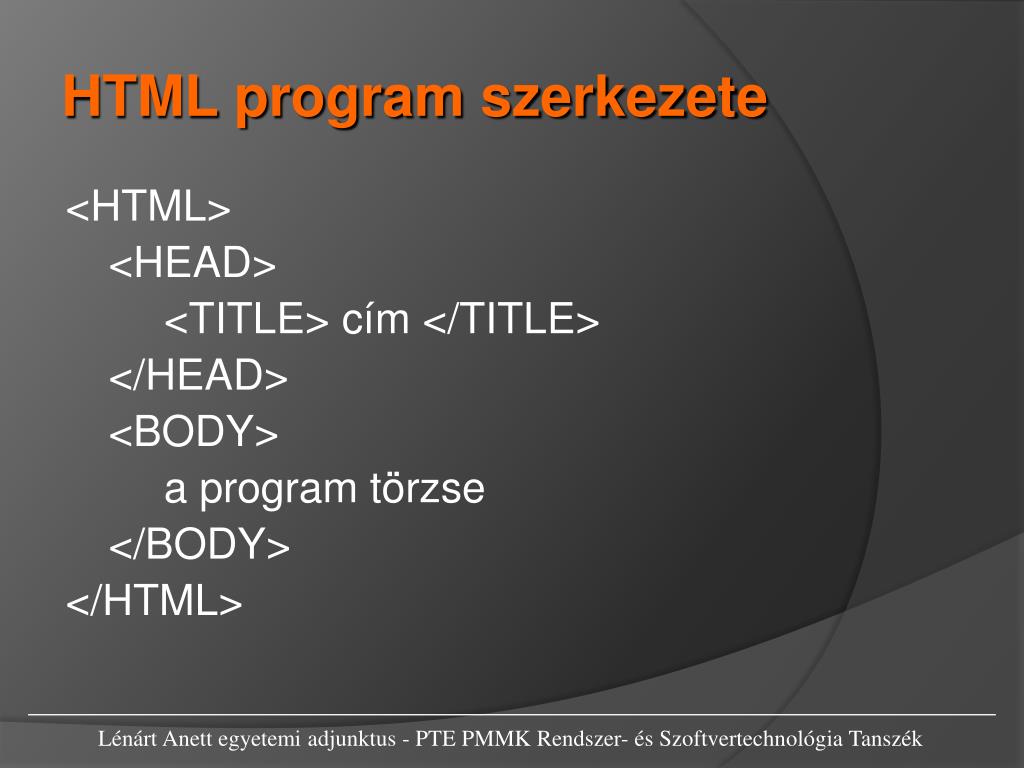 HTML program szerkezete

<HTML>
<HEAD>
<TITLE> cím </TITLE>
</HEAD>
<BODY>
a program törzse
</BODY>
</HTML>

Lénárt Anett egyetemi adjunktus - PTE PMMK Rendszer- és Szoftvertechnológia Tanszék